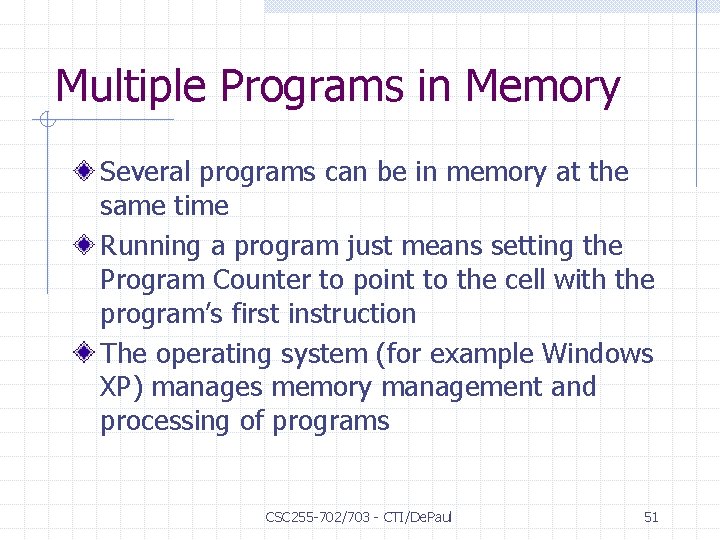 Multiple Programs in Memory

Several programs can be in memory at the same time

Running a program just means setting the Program Counter to point to the cell with the program's first instruction

The operating system (for example Windows XP) manages memory management and processing of programs

CSC255-702/703 - CTI/DePaul

51